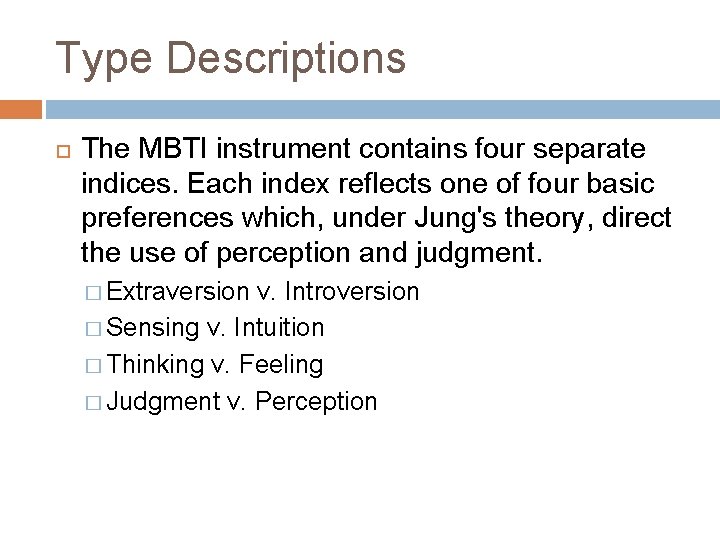 Type Descriptions

The MBTI instrument contains four separate indices. Each index reflects one of four basic preferences which, under Jung's theory, direct the use of perception and judgment.

Extraversion v. Introversion
Sensing v. Intuition
Thinking v. Feeling
Judgment v. Perception